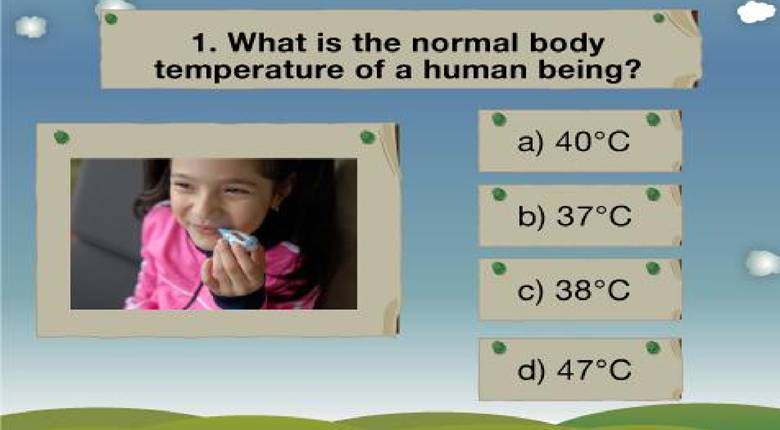 1. What is the normal body temperature of a human being?

a) 40°C

b) 37°C

c) 38°C

d) 47°C